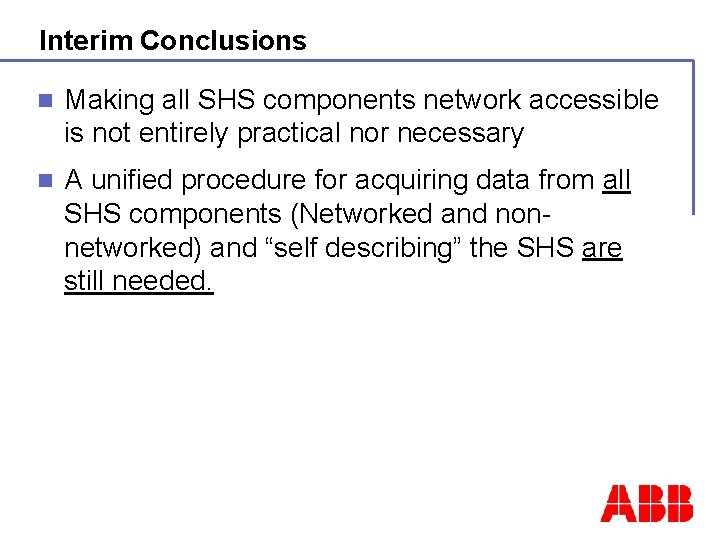 Interim Conclusions

Making all SHS components network accessible is not entirely practical nor necessary

A unified procedure for acquiring data from all SHS components (Networked and non-networked) and “self describing” the SHS are still needed.

ABB